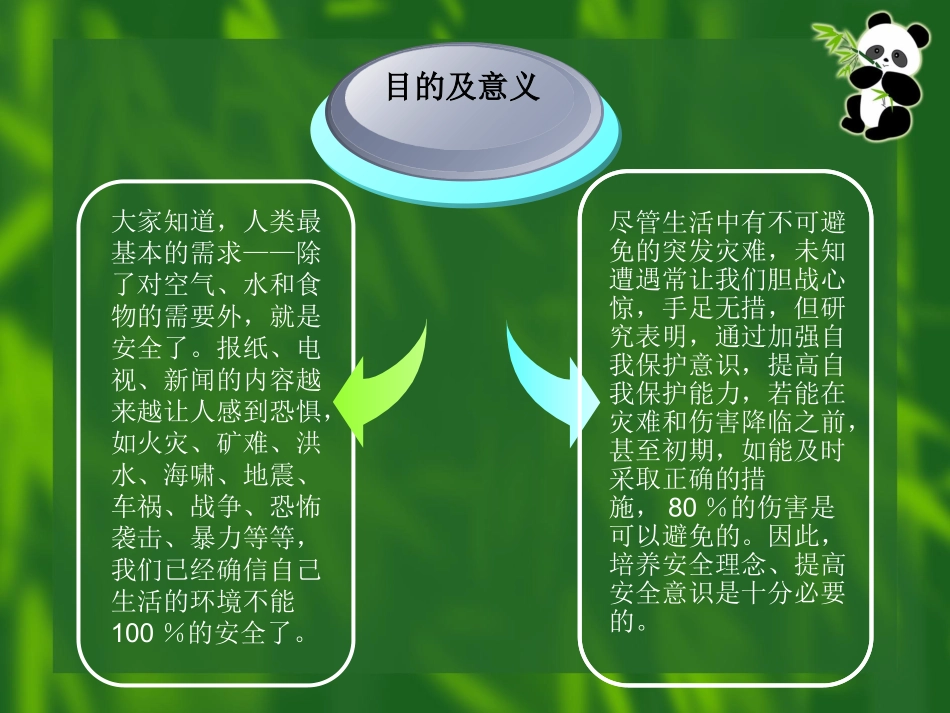 目的及意义

大家知道，人类最基本的需求——除了对空气、水和食物的需要外，就是安全了。报纸、电视、新闻的内容越来越让人感到恐惧，如火灾、矿难、洪水、海啸、地震、车祸、战争、恐怖袭击、暴力等等，我们已经确信自己生活的环境不能100 %的安全了。

尽管生活中有不可避免的突发灾难，未知遭遇常让我们胆战心惊，手足无措，但研究表明，通过加强自我保护意识，提高自我保护能力，若能在灾难和伤害降临之前，甚至初期，如能及时采取正确的措施， 80 %的伤害是可以避免的。因此，培养安全理念、提高安全意识是十分必要的。